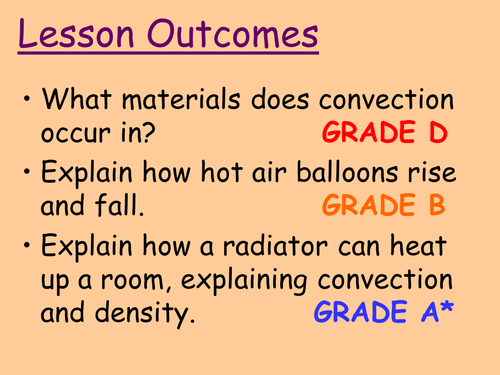 Lesson Outcomes

• What materials does convection occur in? GRADE D

• Explain how hot air balloons rise and fall. GRADE B

• Explain how a radiator can heat up a room, explaining convection and density. GRADE A*